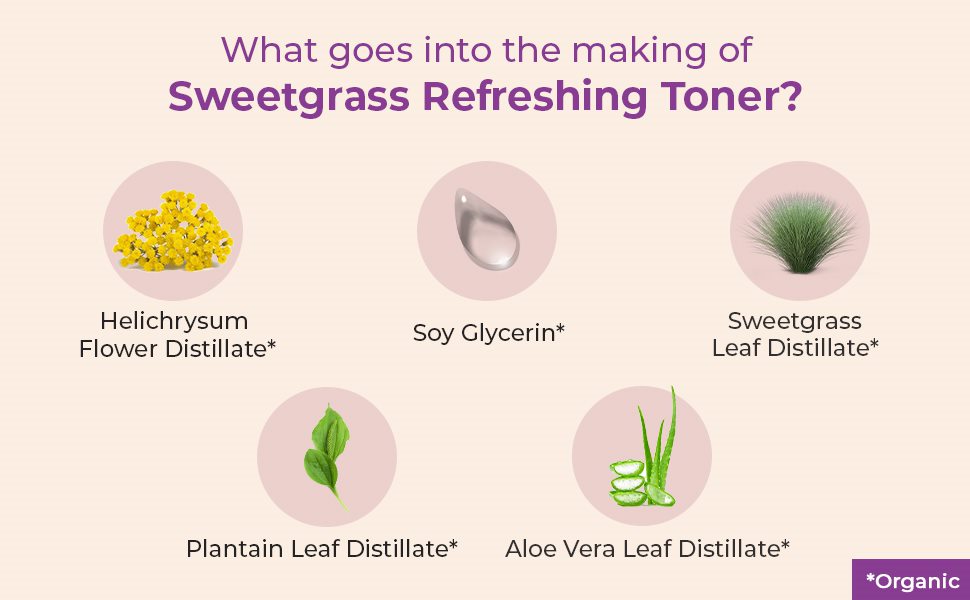 What goes into the making of
Sweetgrass Refreshing Toner?

Helichrysum Flower Distillate*

Soy Glycerin*

Sweetgrass Leaf Distillate*

Plantain Leaf Distillate*

Aloe Vera Leaf Distillate*

*Organic